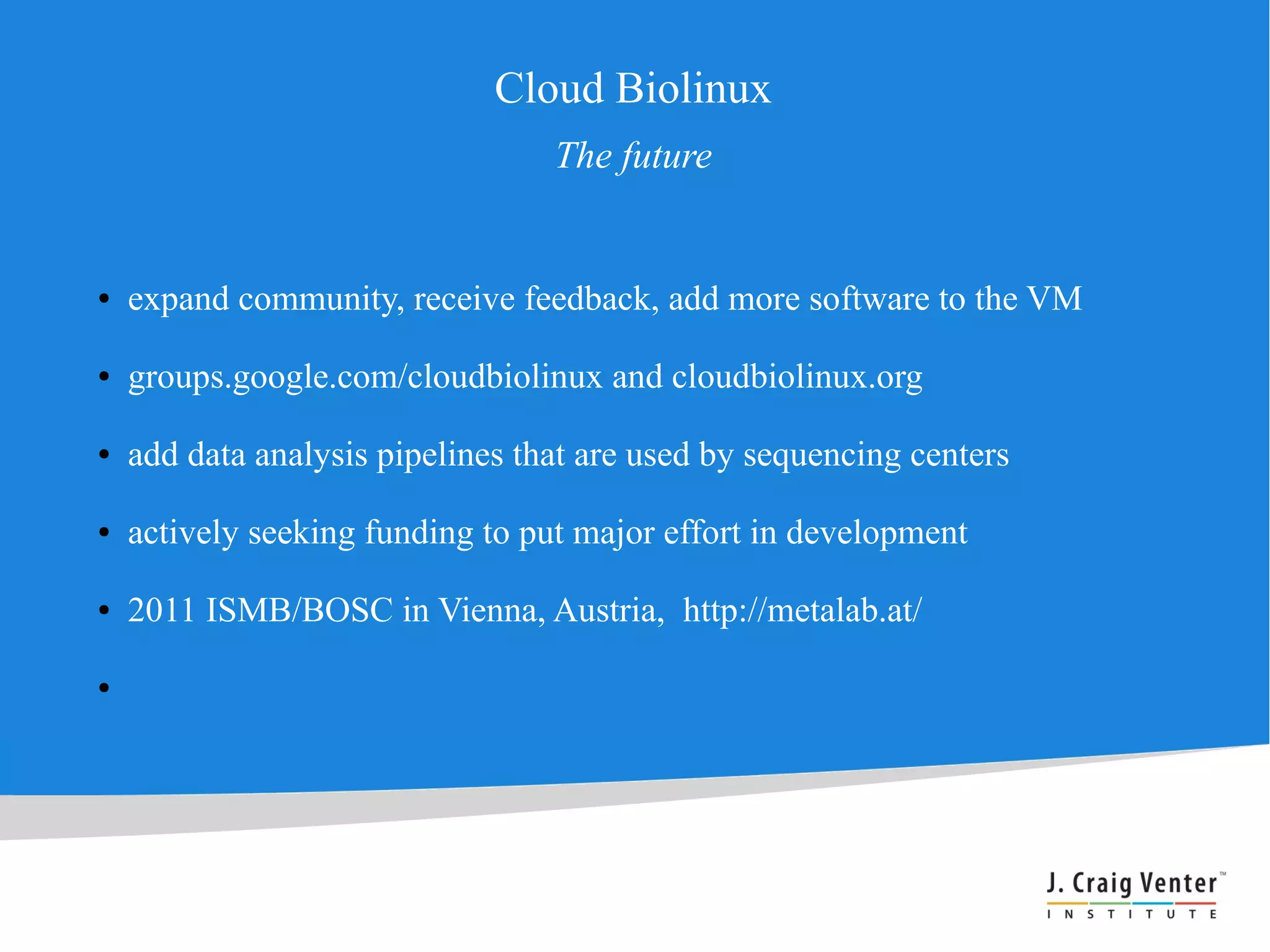 Cloud Biolinux

The future

• expand community, receive feedback, add more software to the VM
• groups.google.com/cloudbiolinux and cloudbiolinux.org
• add data analysis pipelines that are used by sequencing centers
• actively seeking funding to put major effort in development
• 2011 ISMB/BOSC in Vienna, Austria, http://metalab.at/
•

J. Craig Venter™
INSTITUTE